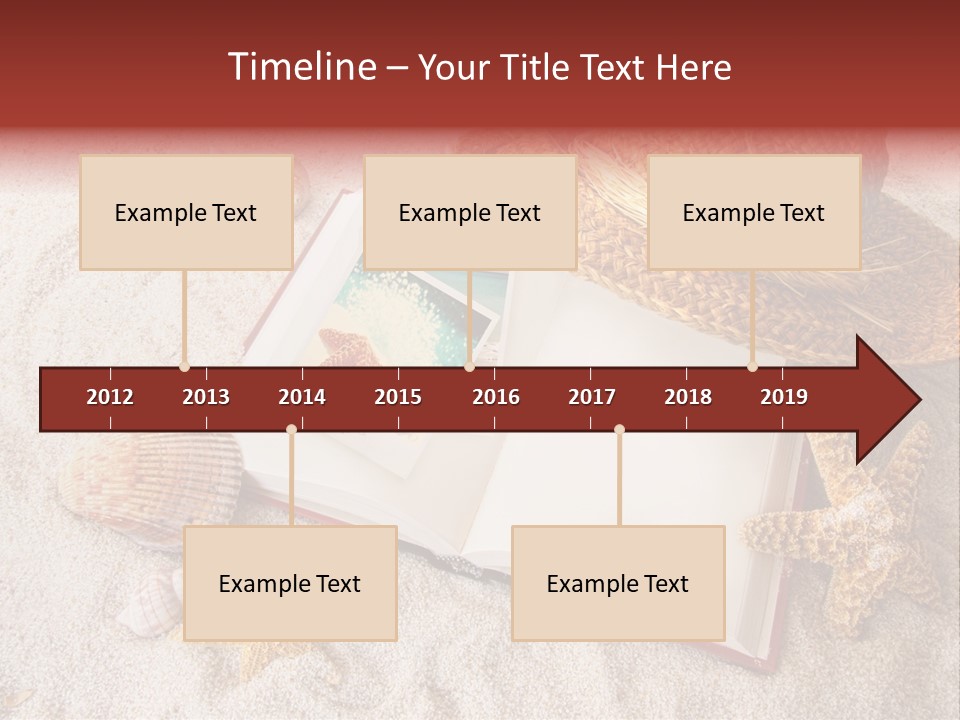 Timeline – Your Title Text Here

Example Text

Example Text

Example Text

2012 2013 2014 2015 2016 2017 2018 2019

Example Text

Example Text